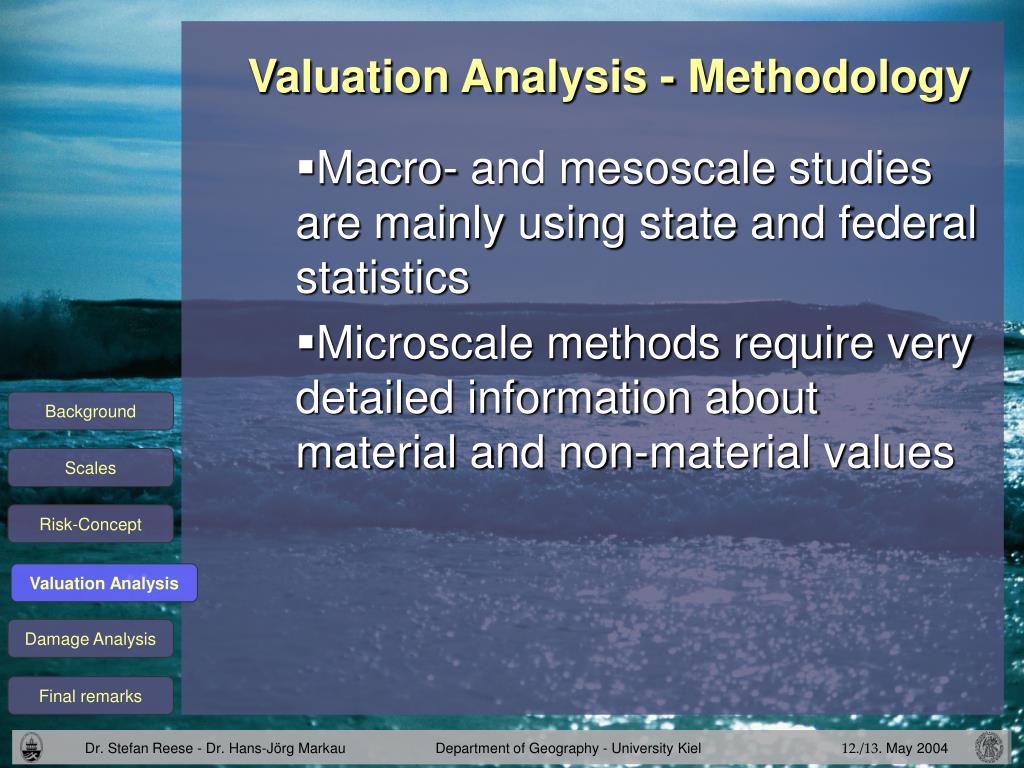 Valuation Analysis - Methodology

▪Macro- and mesoscale studies are mainly using state and federal statistics

▪Microscale methods require very detailed information about material and non-material values

Background

Scales

Risk-Concept

Valuation Analysis

Damage Analysis

Final remarks

Dr. Stefan Reese - Dr. Hans-Jörg Markau

Department of Geography - University Kiel

12./13. May 2004